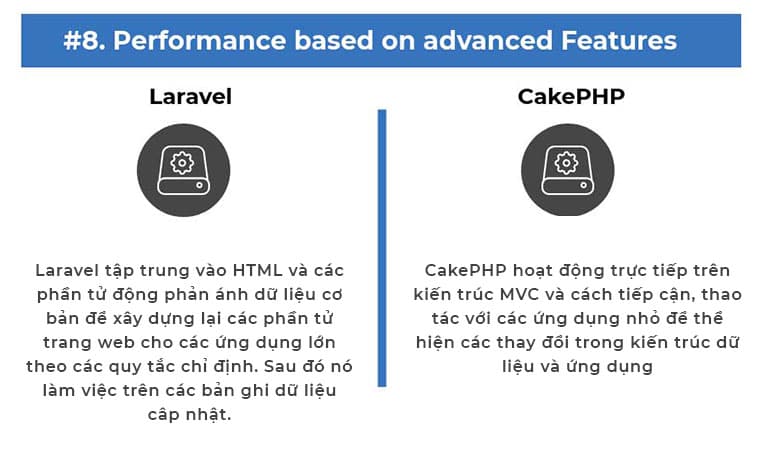 #8. Performance based on advanced Features

Laravel

Laravel tập trung vào HTML và các phần tử động phản ánh dữ liệu cơ bản để xây dựng lại các phần tử trang web cho các ứng dụng lớn theo các quy tắc chỉ định. Sau đó nó làm việc trên các bản ghi dữ liệu cập nhật.

CakePHP

CakePHP hoạt động trực tiếp trên kiến trúc MVC và cách tiếp cận, thao tác với các ứng dụng nhỏ để thể hiện các thay đổi trong kiến trúc dữ liệu và ứng dụng